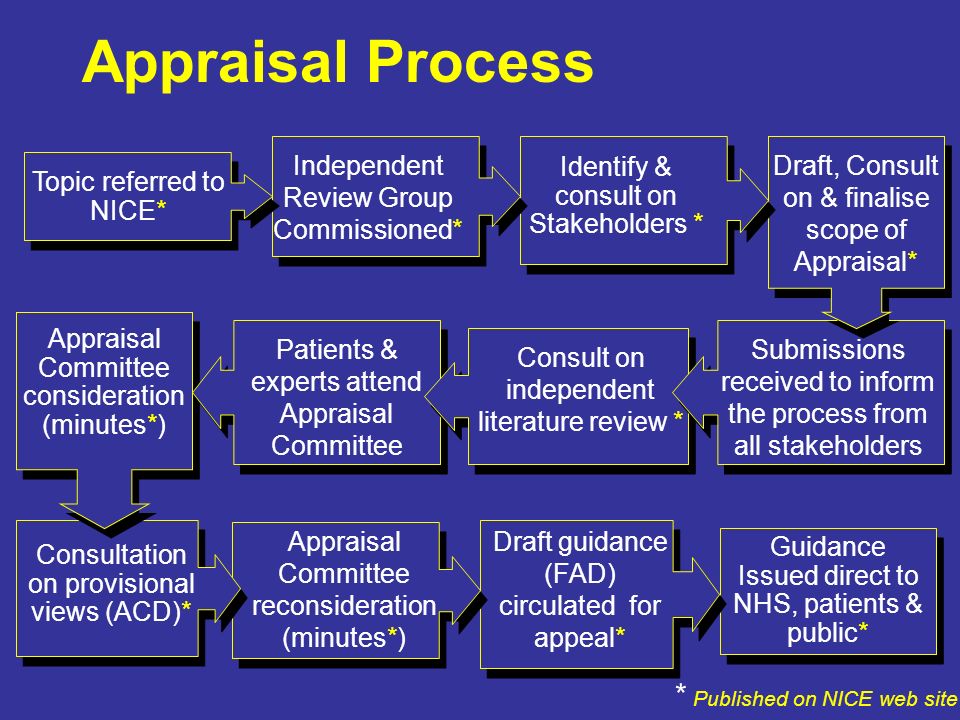 Appraisal Process

Topic referred to NICE*

Independent Review Group Commissioned*

Identify & consult on Stakeholders *

Draft, Consult on & finalise scope of Appraisal*

Submissions received to inform the process from all stakeholders

Consult on independent literature review *

Patients & experts attend Appraisal Committee

Appraisal Committee consideration (minutes*)

Consultation on provisional views (ACD)*

Appraisal Committee reconsideration (minutes*)

Draft guidance (FAD) circulated for appeal*

Guidance Issued direct to NHS, patients & public*

* Published on NICE web site